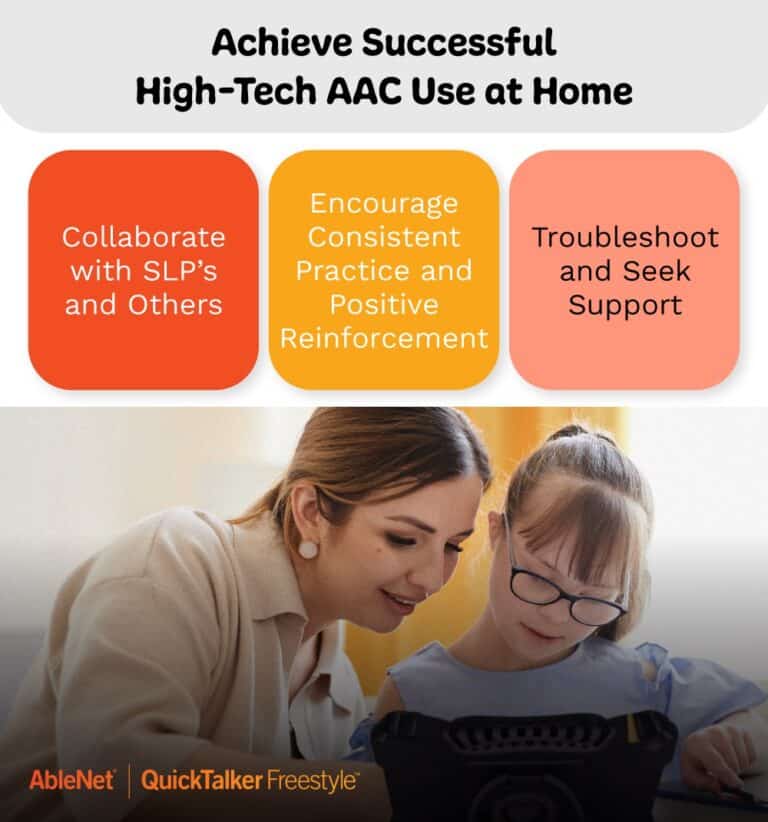 Achieve Successful High-Tech AAC Use at Home

Collaborate with SLP's and Others

Encourage Consistent Practice and Positive Reinforcement

Troubleshoot and Seek Support

AbleNet | QuickTalker Freestyle™